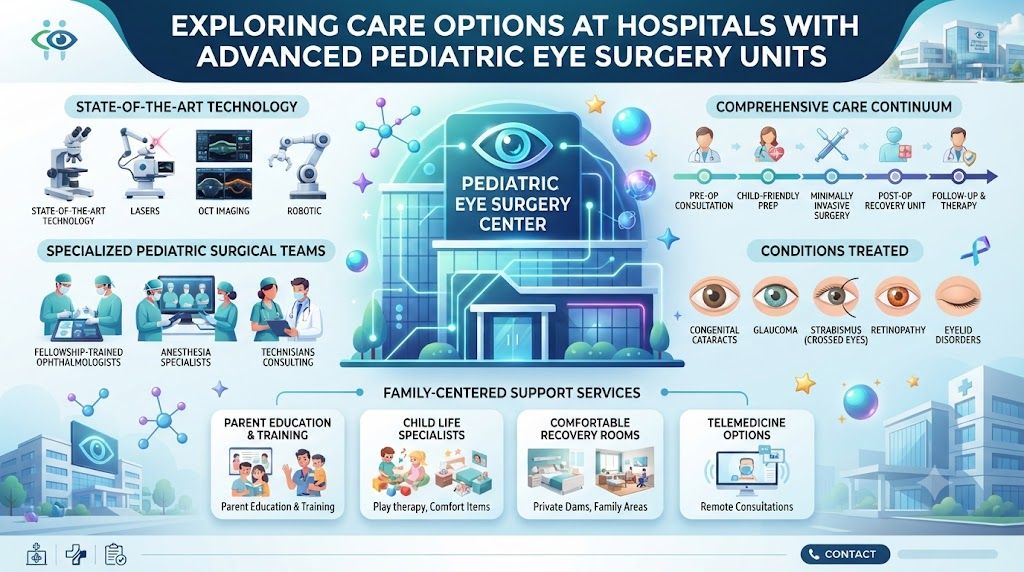 EXPLORING CARE OPTIONS AT HOSPITALS WITH ADVANCED PEDIATRIC EYE SURGERY UNITS

STATE-OF-THE-ART TECHNOLOGY

STATE-OF-THE-ART TECHNOLOGY

LASERS

OCT IMAGING

ROBOTIC

SPECIALIZED PEDIATRIC SURGICAL TEAMS

FELLOWSHIP-TRAINED OPHTHALMOLOGISTS

ANESTHESIA SPECIALISTS

TECHNISIANS CONSULTING

PEDIATRIC EYE SURGERY CENTER

COMPREHENSIVE CARE CONTINUUM

PRE-OP CONSULTATION

CHILD-FRIENDLY PREP

MINIMALLY INVASIVE SURGERY

POST-OP RECOVERY UNIT

FOLLOW-UP & THERAPY

CONDITIONS TREATED

CONGENITAL CATARACTS

GLAUCOMA

STRABISMUS (CROSSED EYES)

RETINOPATHY

EYELID DISORDERS

FAMILY-CENTERED SUPPORT SERVICES

PARENT EDUCATION & TRAINING

Parent Education & Training

CHILD LIFE SPECIALISTS

Play therapy, Comfort Items

COMFORTABLE RECOVERY ROOMS

Private Dams, Family Areas

TELEMEDICINE OPTIONS

Remote Consultations

CONTACT